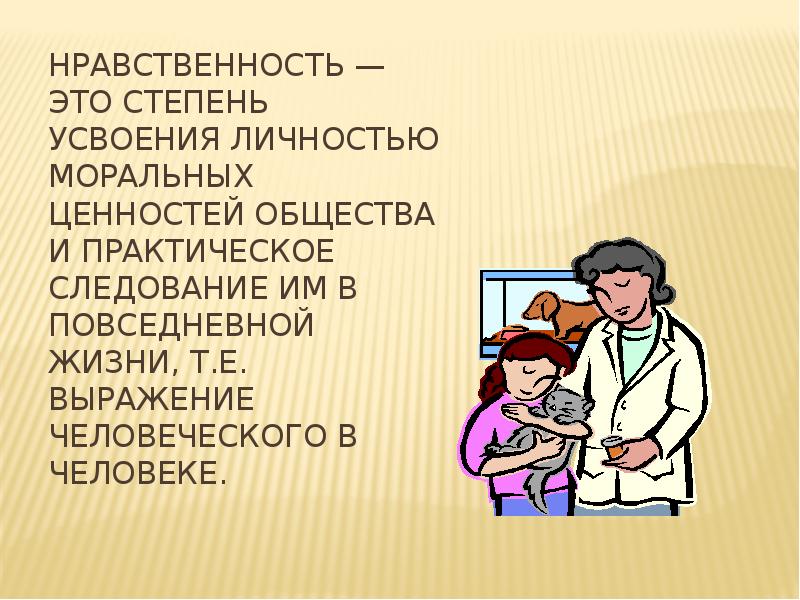 НРАВСТВЕННОСТЬ — ЭТО СТЕПЕНЬ УСВОЕНИЯ ЛИЧНОСТЬЮ МОРАЛЬНЫХ ЦЕННОСТЕЙ ОБЩЕСТВА И ПРАКТИЧЕСКОЕ СЛЕДОВАНИЕ ИМ В ПОВСЕДНЕВНОЙ ЖИЗНИ, Т.Е. ВЫРАЖЕНИЕ ЧЕЛОВЕЧЕСКОГО В ЧЕЛОВЕКЕ.